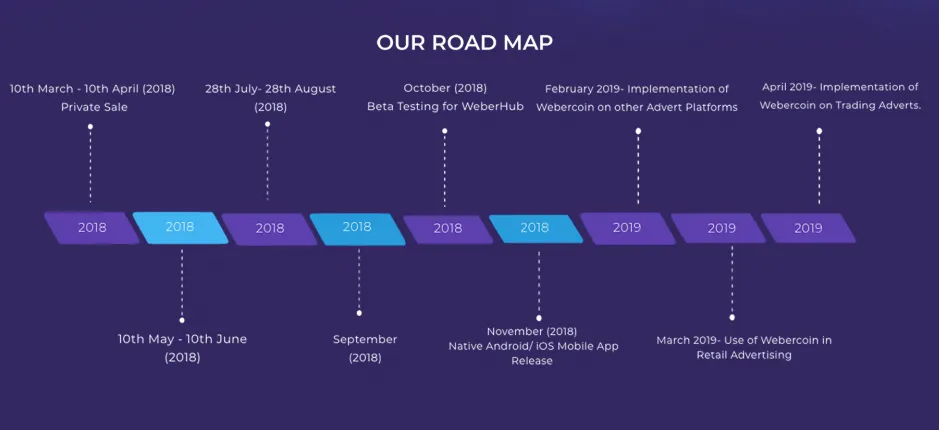 OUR ROAD MAP

10th March - 10th April (2018)
Private Sale

28th July- 28th August
(2018)

October (2018)
Beta Testing for WeberHub

February 2019- Implementation of
Webercoin on other Advert Platforms

April 2019- Implementation of
Webercoin on Trading Adverts.

2018

2018

2018

2018

2018

2018

2019

2019

2019

10th May - 10th June
(2018)

September
(2018)

November (2018)
Native Android/ iOS Mobile App
Release

March 2019- Use of Webercoin in
Retail Advertising